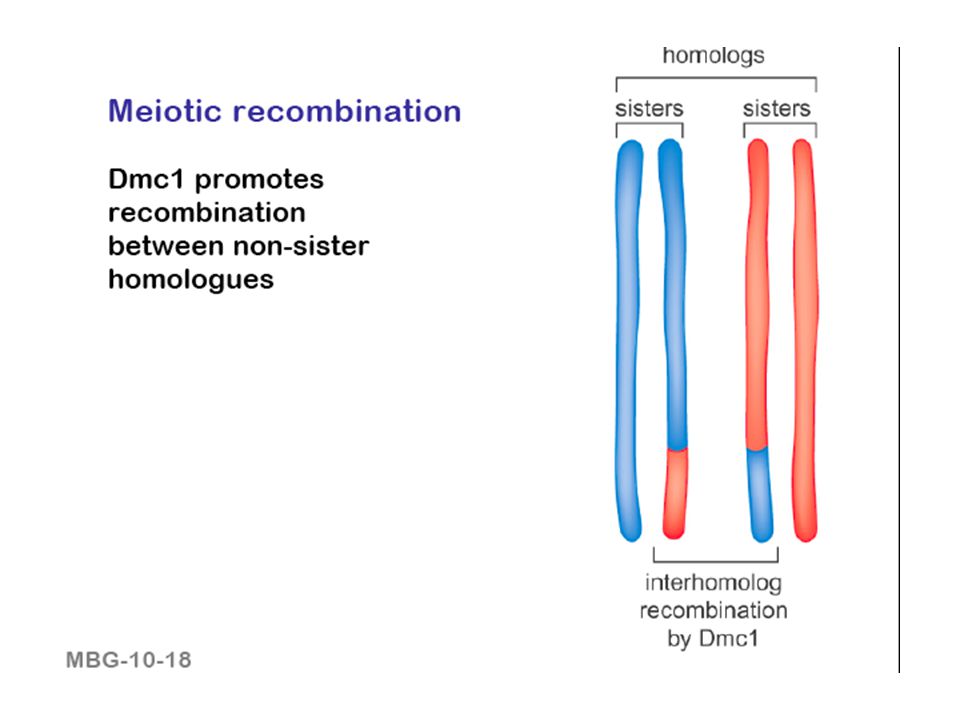 Meiotic recombination

Dmc1 promotes recombination between non-sister homologues

homologs

sisters

sisters

interhomolog recombination by Dmc1

MBG-10-18